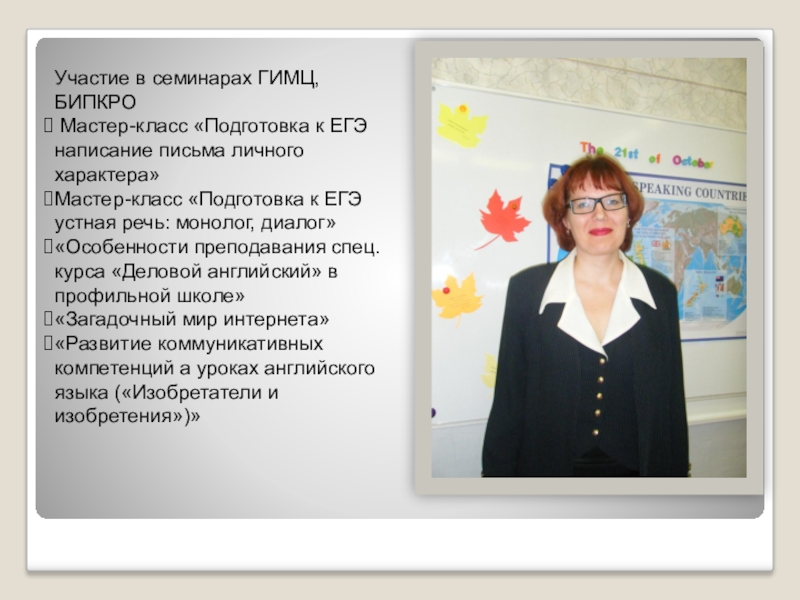 Участие в семинарах ГИМЦ, БИПКРО

 Мастер-класс «Подготовка к ЕГЭ написание письма личного характера»

Мастер-класс «Подготовка к ЕГЭ устная речь: монолог, диалог»

«Особенности преподавания спец. курса «Деловой английский» в профильной школе»

«Загадочный мир интернета»

«Развитие коммуникативных компетенций а уроках английского языка («Изобретатели и изобретения»)»

The 21st of October

SPEAKING COUNTRI